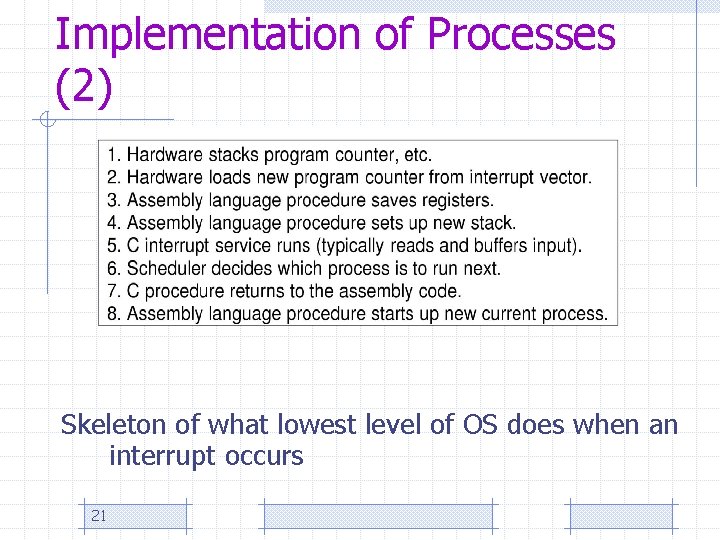 Implementation of Processes (2)

1. Hardware stacks program counter, etc.
2. Hardware loads new program counter from interrupt vector.
3. Assembly language procedure saves registers.
4. Assembly language procedure sets up new stack.
5. C interrupt service runs (typically reads and buffers input).
6. Scheduler decides which process is to run next.
7. C procedure returns to the assembly code.
8. Assembly language procedure starts up new current process.

Skeleton of what lowest level of OS does when an interrupt occurs

21